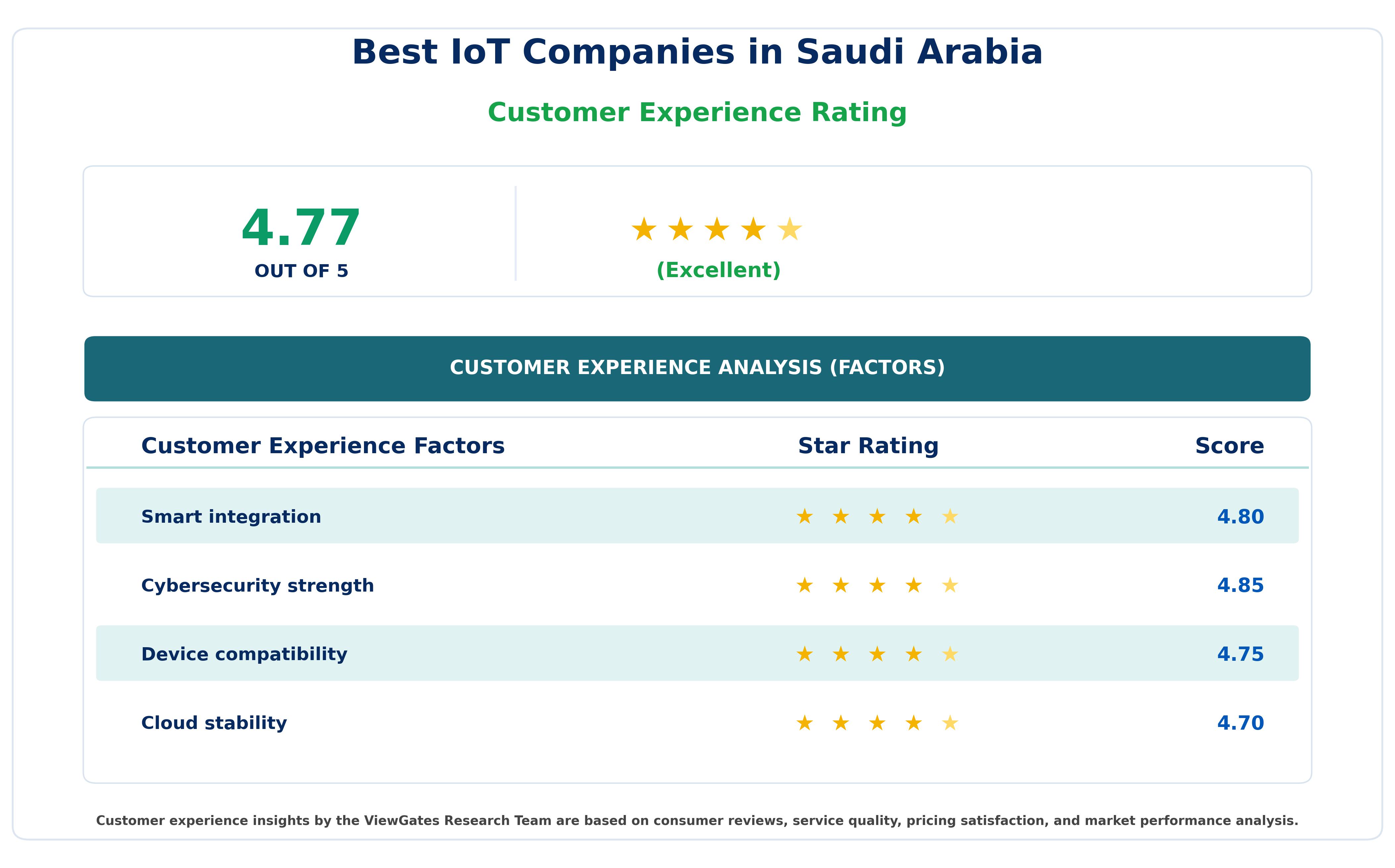 Best IoT Companies in Saudi Arabia

Customer Experience Rating

4.77
OUT OF 5

★★★★★
(Excellent)

CUSTOMER EXPERIENCE ANALYSIS (FACTORS)

| Customer Experience Factors | Star Rating | Score |
|---|---|---|
| Smart integration | ★★★★★ | 4.80 |
| Cybersecurity strength | ★★★★★ | 4.85 |
| Device compatibility | ★★★★★ | 4.75 |
| Cloud stability | ★★★★★ | 4.70 |

Customer experience insights by the ViewGates Research Team are based on consumer reviews, service quality, pricing satisfaction, and market performance analysis.